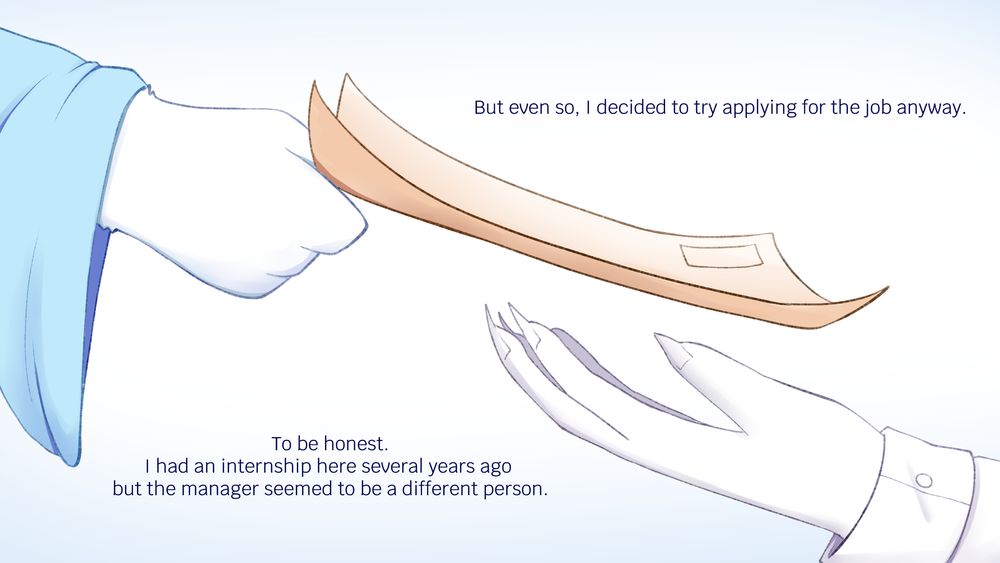 But even so, I decided to try applying for the job anyway.

To be honest.
I had an internship here several years ago
but the manager seemed to be a different person.